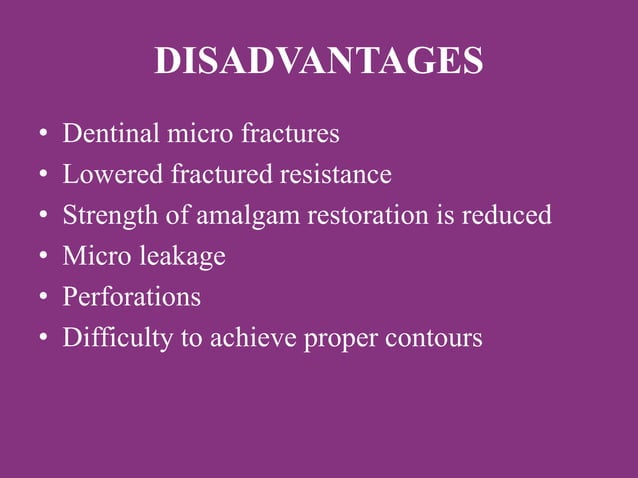 DISADVANTAGES

• Dentinal micro fractures
• Lowered fractured resistance
• Strength of amalgam restoration is reduced
• Micro leakage
• Perforations
• Difficulty to achieve proper contours